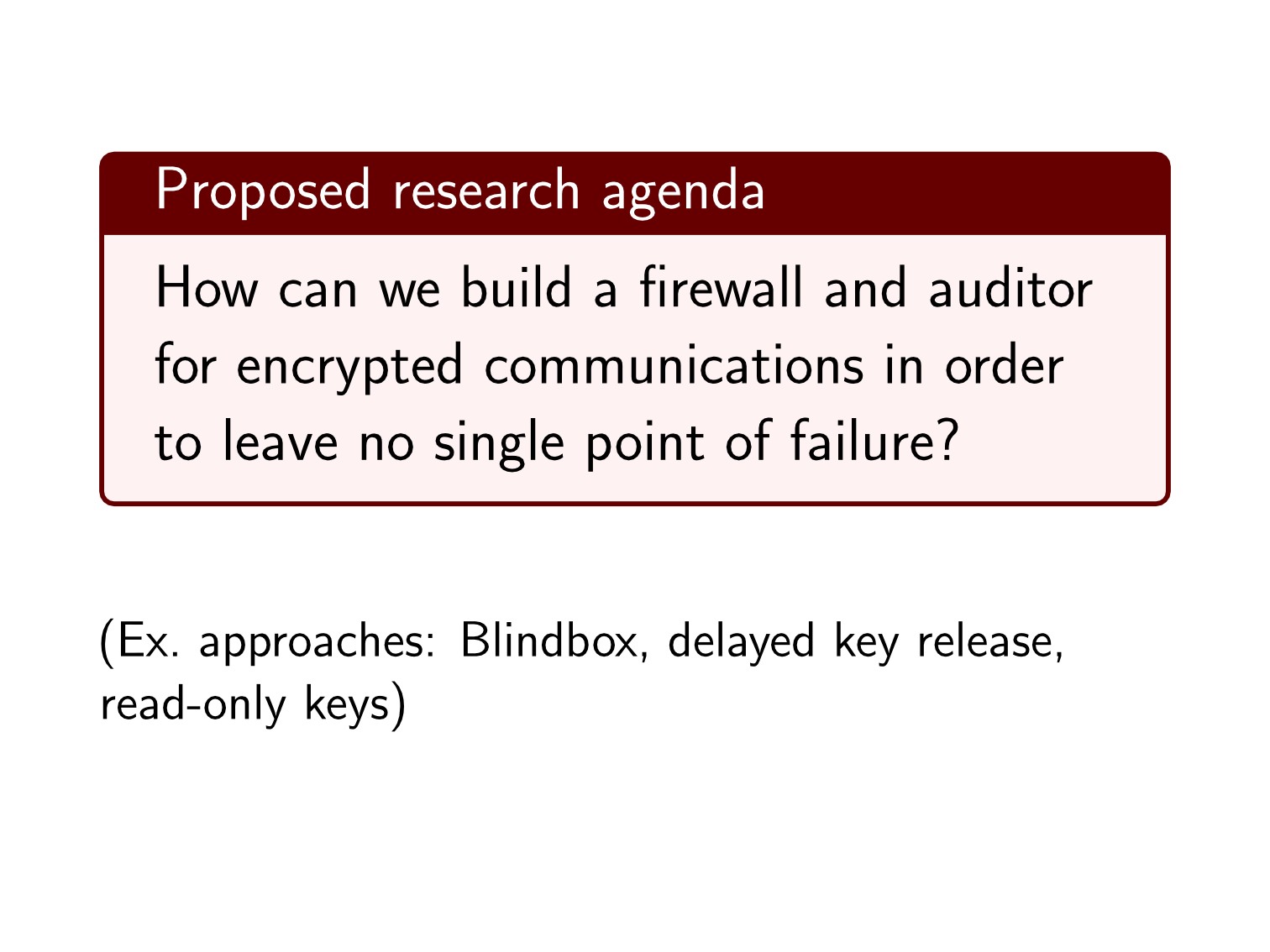 Proposed research agenda

How can we build a firewall and auditor for encrypted communications in order to leave no single point of failure?

(Ex. approaches: Blindbox, delayed key release, read-only keys)